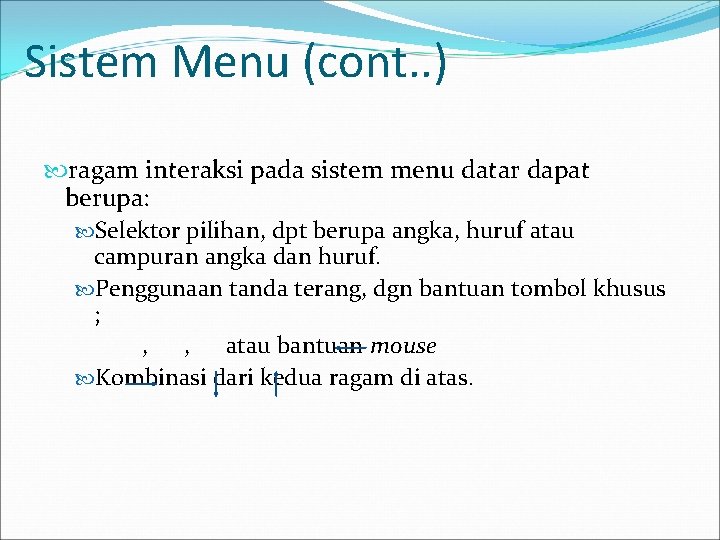 Sistem Menu (cont..)

ragam interaksi pada sistem menu datar dapat berupa:

Selektor pilihan, dpt berupa angka, huruf atau campuran angka dan huruf.

Penggunaan tanda terang, dgn bantuan tombol khusus ;
, , atau bantuan mouse

Kombinasi dari kedua ragam di atas.